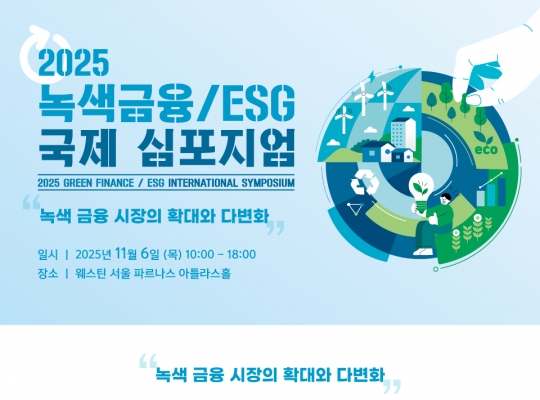 2025
녹색금융/ESG
국제 심포지엄
2025 GREEN FINANCE / ESG INTERNATIONAL SYMPOSIUM

“녹색 금융 시장의 확대와 다변화”

일시 | 2025년 11월 6일 (목) 10:00 - 18:00
장소 | 웨스틴 서울 파르나스 아틀라스홀

eco

“녹색 금융 시장의 확대와 다변화”